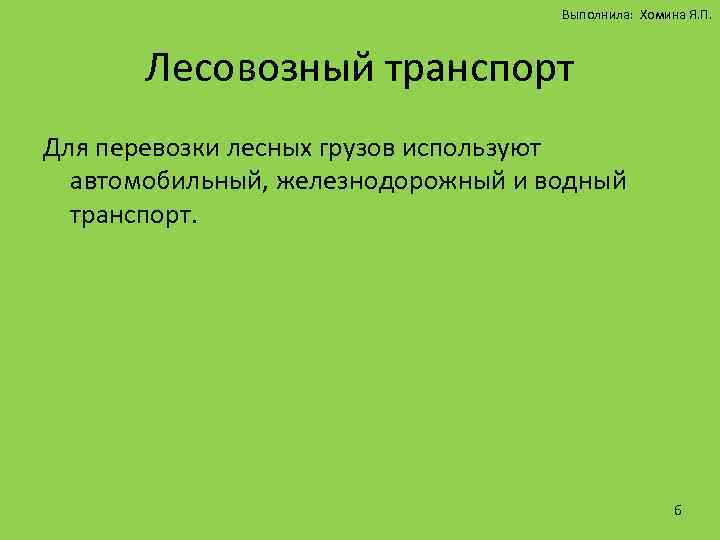 Выполнила: Хомина Я.П.

Лесовозный транспорт

Для перевозки лесных грузов используют автомобильный, железнодорожный и водный транспорт.

6